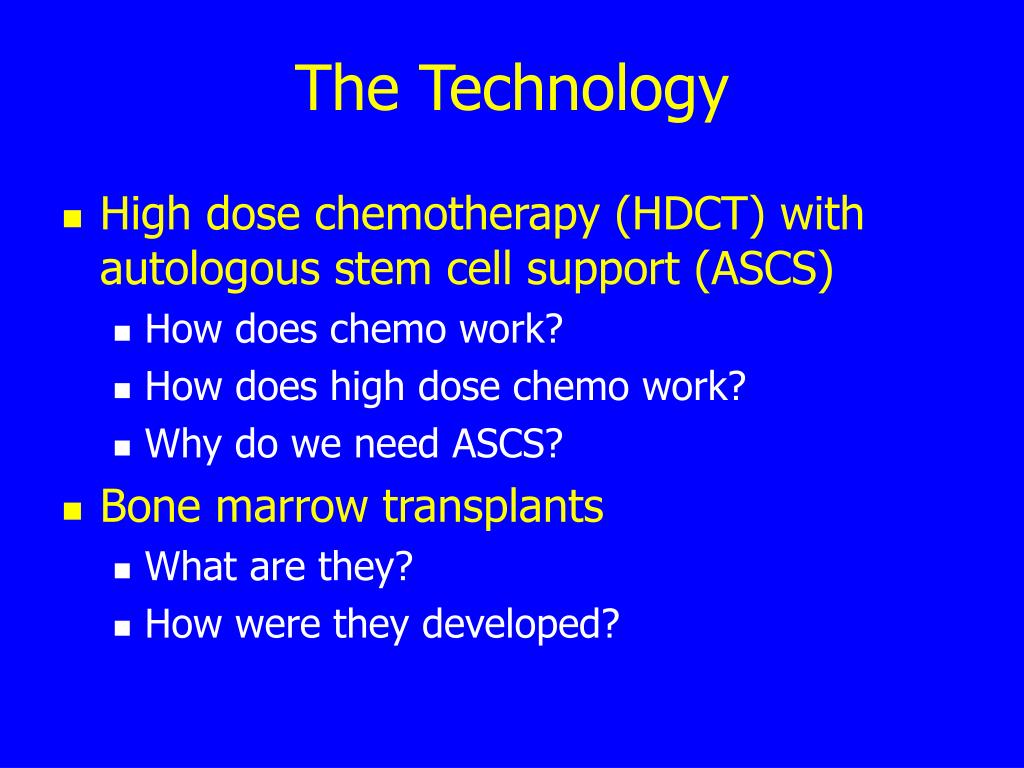 The Technology

- High dose chemotherapy (HDCT) with autologous stem cell support (ASCS)
  - How does chemo work?
  - How does high dose chemo work?
  - Why do we need ASCS?
- Bone marrow transplants
  - What are they?
  - How were they developed?